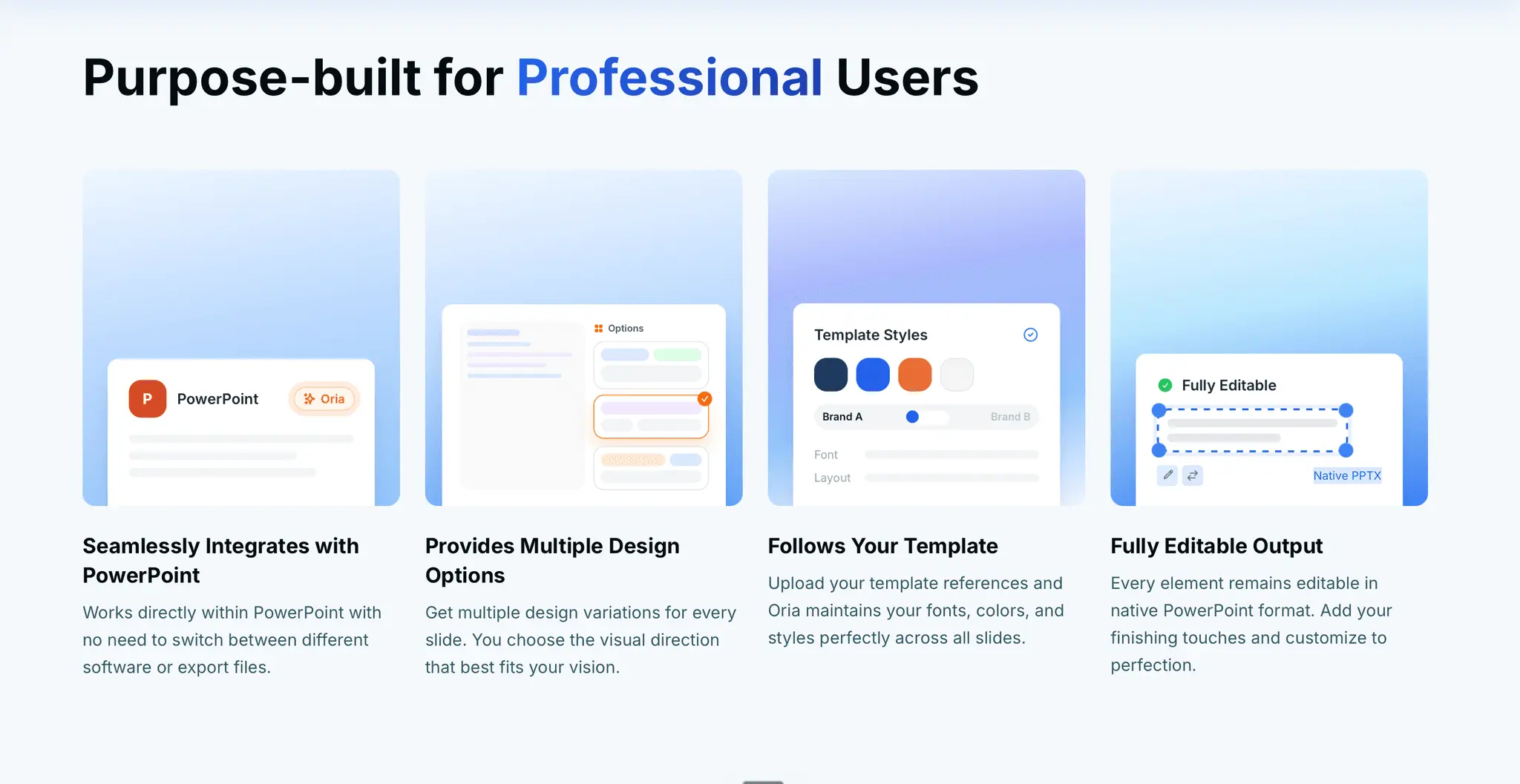 Purpose-built for Professional Users

P PowerPoint

Oria

Seamlessly Integrates with PowerPoint

Works directly within PowerPoint with no need to switch between different software or export files.

Options

Provides Multiple Design Options

Get multiple design variations for every slide. You choose the visual direction that best fits your vision.

Template Styles

Brand A

Brand B

Font

Layout

Follows Your Template

Upload your template references and Oria maintains your fonts, colors, and styles perfectly across all slides.

Fully Editable

Native PPTX

Fully Editable Output

Every element remains editable in native PowerPoint format. Add your finishing touches and customize to perfection.